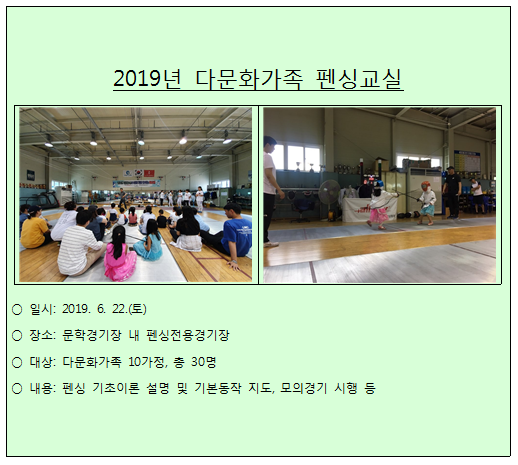 2019년 다문화가족 펜싱교실

○ 일시: 2019. 6. 22.(토)

○ 장소: 문학경기장 내 펜싱전용경기장

○ 대상: 다문화가족 10가정, 총 30명

○ 내용: 펜싱 기초이론 설명 및 기본동작 지도, 모의경기 시행 등